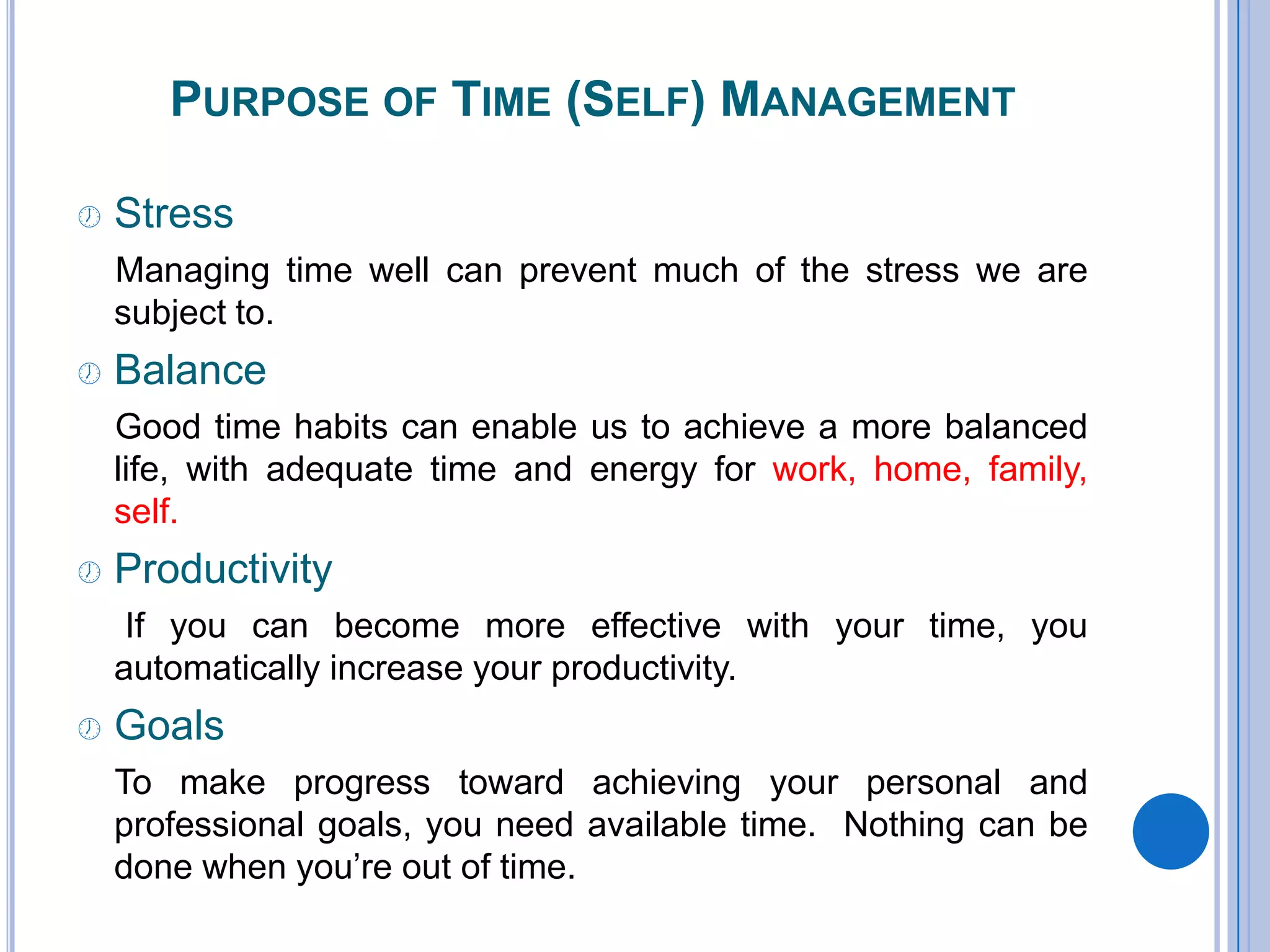 PURPOSE OF TIME (SELF) MANAGEMENT

Stress

Managing time well can prevent much of the stress we are subject to.

Balance

Good time habits can enable us to achieve a more balanced life, with adequate time and energy for work, home, family, self.

Productivity

If you can become more effective with your time, you automatically increase your productivity.

Goals

To make progress toward achieving your personal and professional goals, you need available time. Nothing can be done when you're out of time.